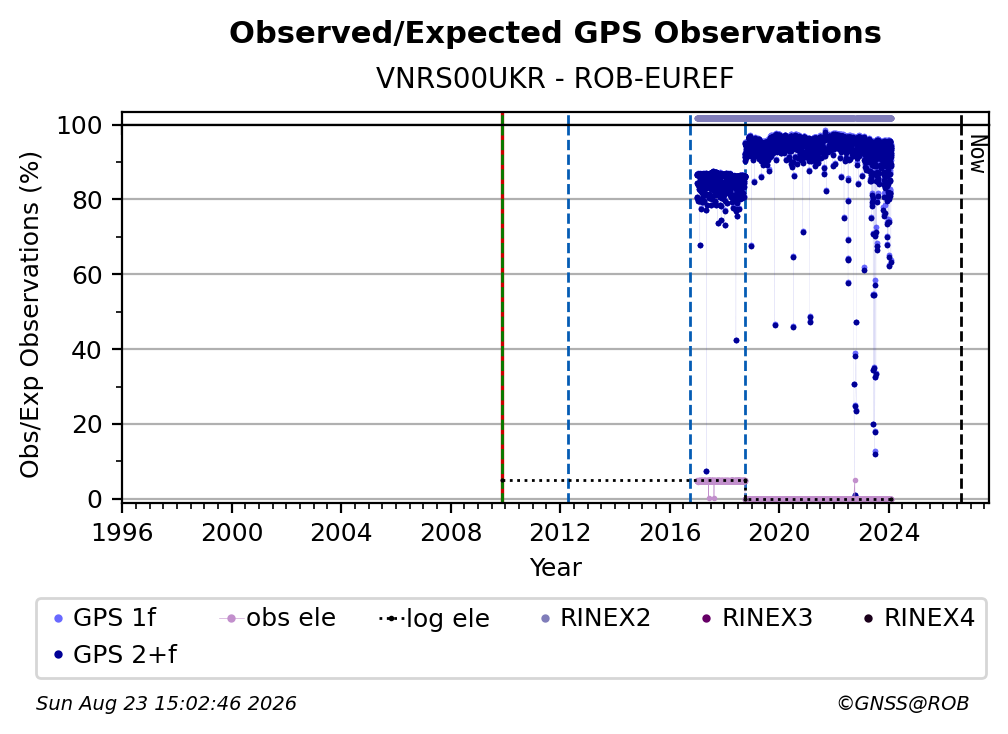 Observed/Expected GPS Observations
VNRS00UKR - ROB-EUREF

Obs/Exp Observations (%)

100
80
60
40
20
0

Now

1996 2000 2004 2008 2012 2016 2020 2024

Year

GPS 1f
obs ele
log ele
RINEX2
RINEX3
RINEX4
GPS 2+f

Sun Aug 23 15:02:46 2026
©GNSS@ROB